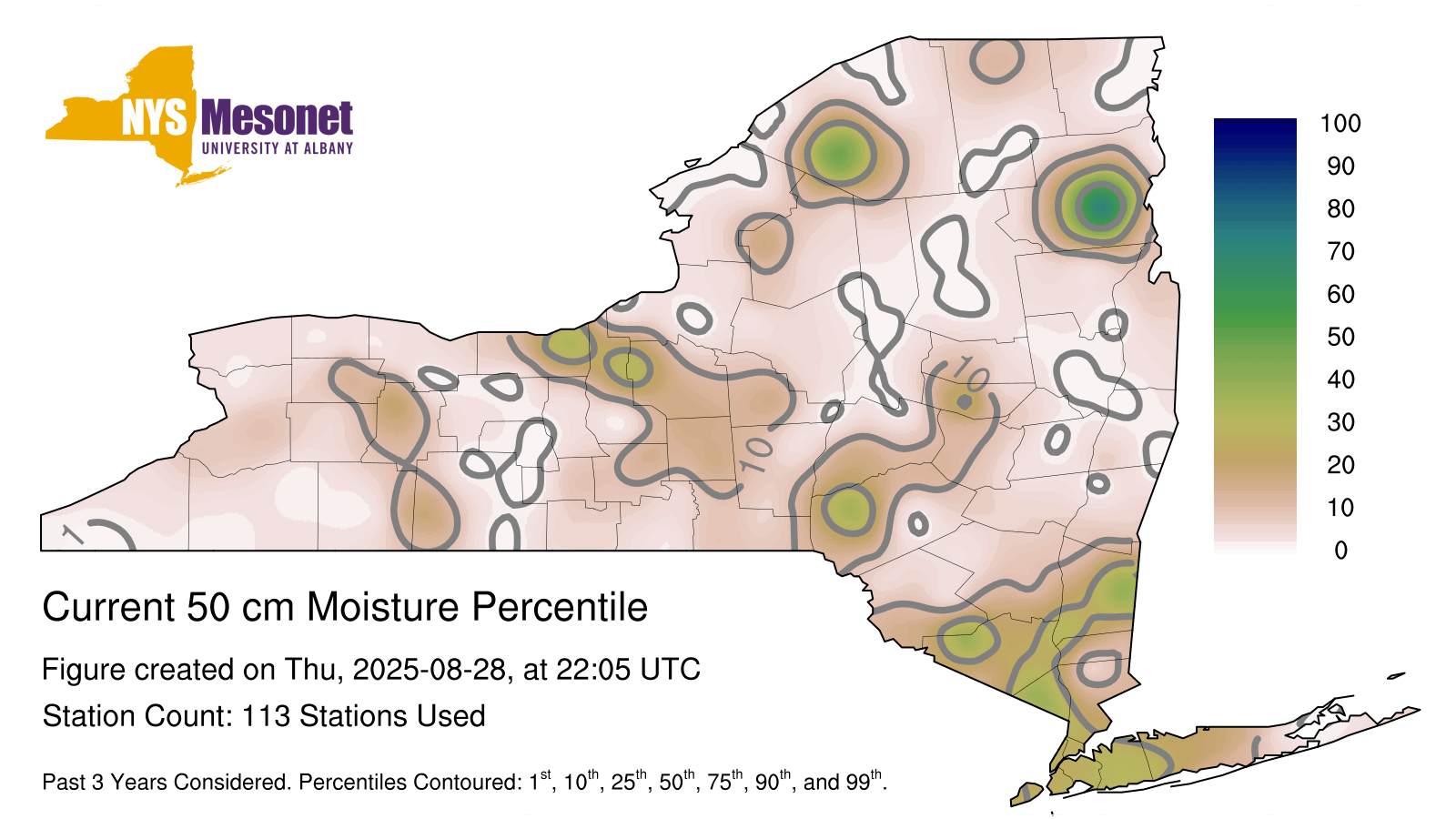 NYS Mesonet
UNIVERSITY AT ALBANY

100
90
80
70
60
50
40
30
20
10
0

10
10
1

Current 50 cm Moisture Percentile

Figure created on Thu, 2025-08-28, at 22:05 UTC

Station Count: 113 Stations Used

Past 3 Years Considered. Percentiles Contoured: $1^{st}$, $10^{th}$, $25^{th}$, $50^{th}$, $75^{th}$, $90^{th}$, and $99^{th}$.